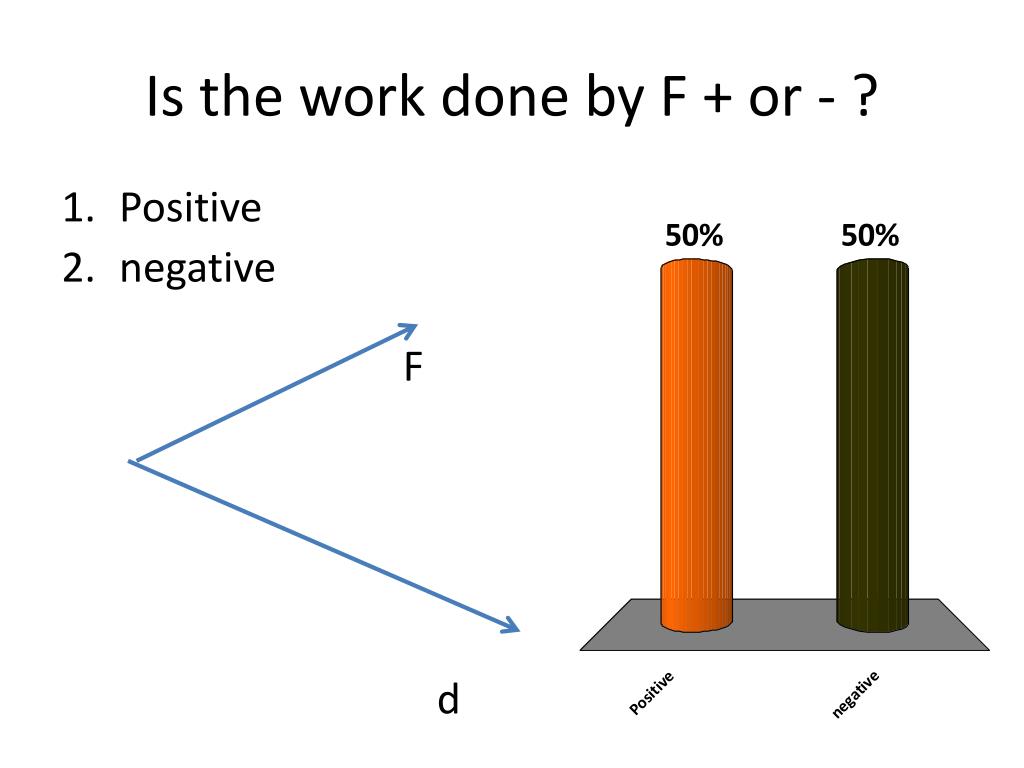 Is the work done by F + or - ?

1. Positive
2. negative

F

d

50%
50%

Positive
negative